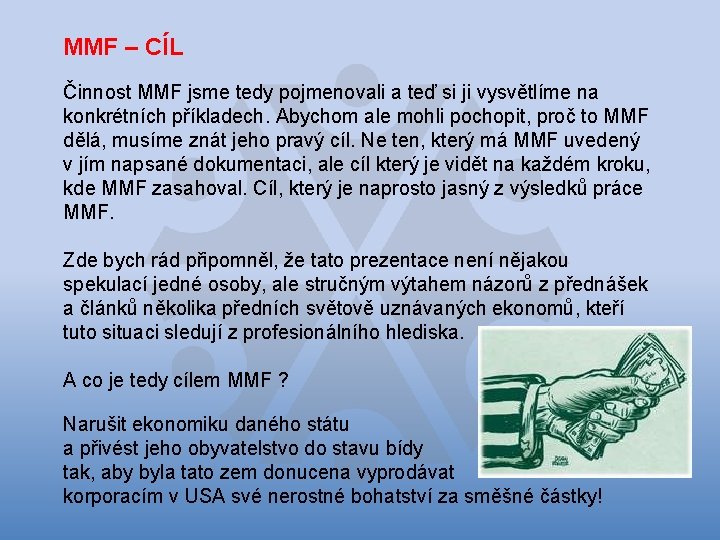 MMF – CÍL

Činnost MMF jsme tedy pojmenovali a teď si ji vysvětlíme na konkrétních příkladech. Abychom ale mohli pochopit, proč to MMF dělá, musíme znát jeho pravý cíl. Ne ten, který má MMF uvedený v jím napsané dokumentaci, ale cíl který je vidět na každém kroku, kde MMF zasahoval. Cíl, který je naprosto jasný z výsledků práce MMF.

Zde bych rád připomněl, že tato prezentace není nějakou spekulací jedné osoby, ale stručným výtahem názorů z přednášek a článků několika předních světově uznávaných ekonomů, kteří tuto situaci sledují z profesionálního hlediska.

A co je tedy cílem MMF ?

Narušit ekonomiku daného státu
a přivést jeho obyvatelstvo do stavu bídy
tak, aby byla tato zem donucena vyprodávat
korporacím v USA své nerostné bohatství za směšné částky!